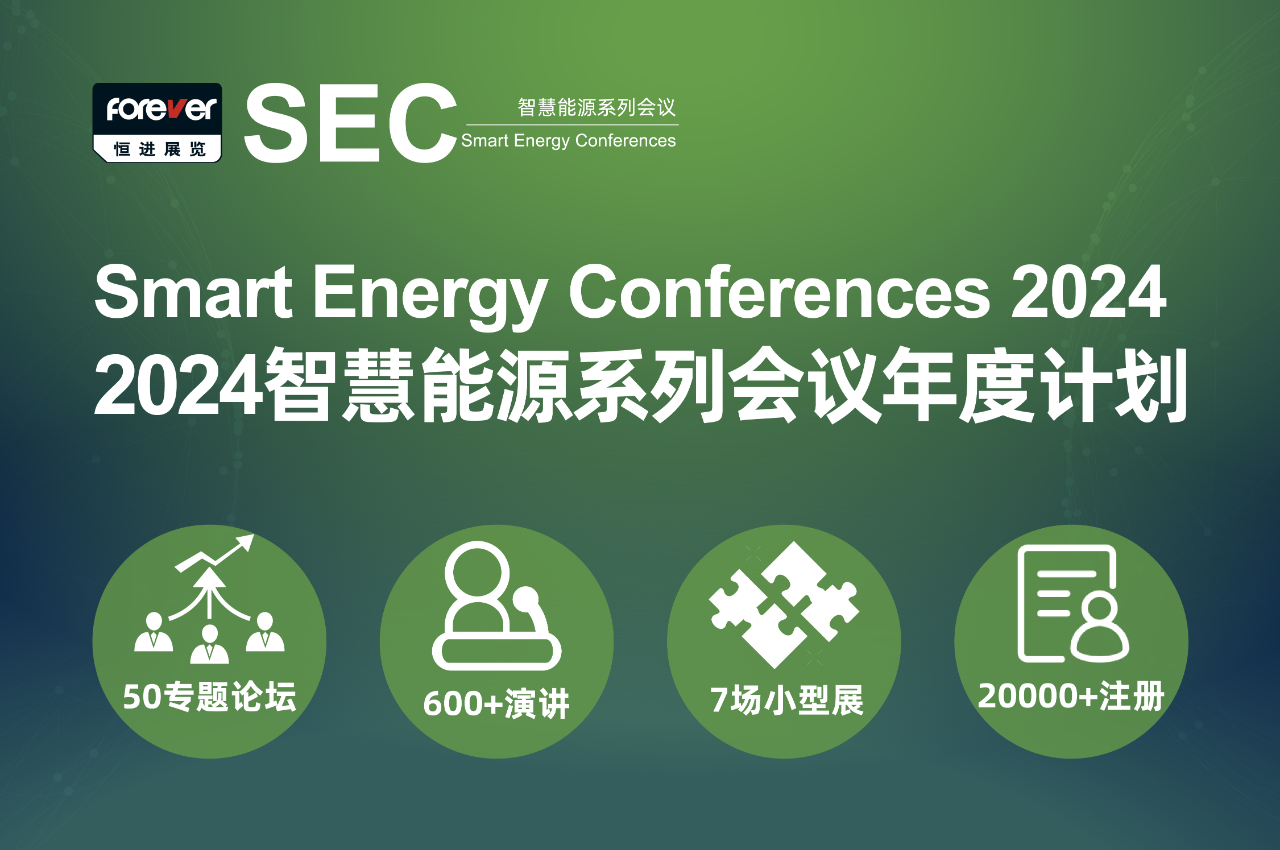 forever
恒进展览

SEC 智慧能源系列会议
Smart Energy Conferences

Smart Energy Conferences 2024
2024智慧能源系列会议年度计划

50专题论坛

600+演讲

7场小型展

20000+注册